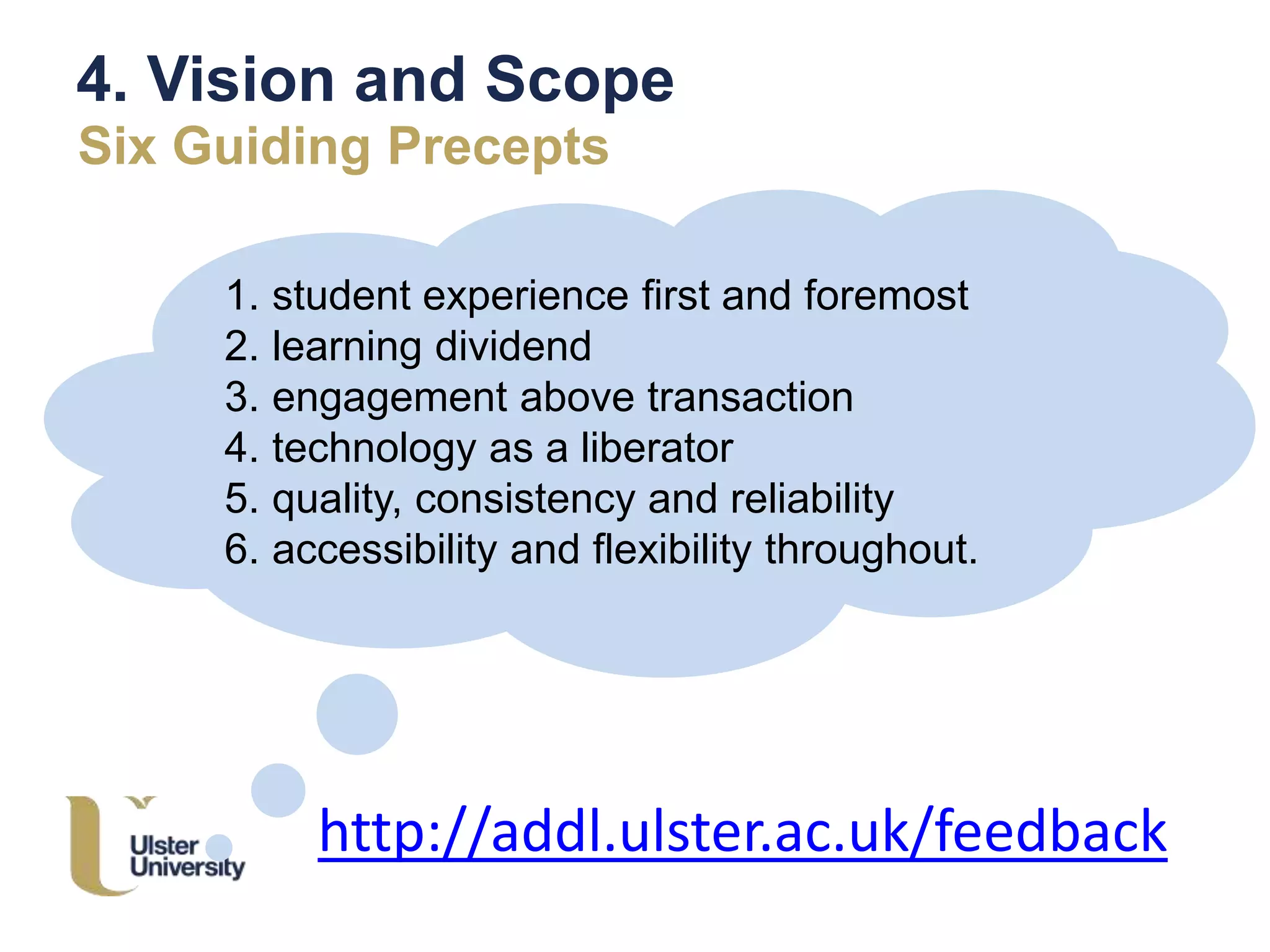 4. Vision and Scope
Six Guiding Precepts

1. student experience first and foremost
2. learning dividend
3. engagement above transaction
4. technology as a liberator
5. quality, consistency and reliability
6. accessibility and flexibility throughout.

Ulster University

http://addl.ulster.ac.uk/feedback